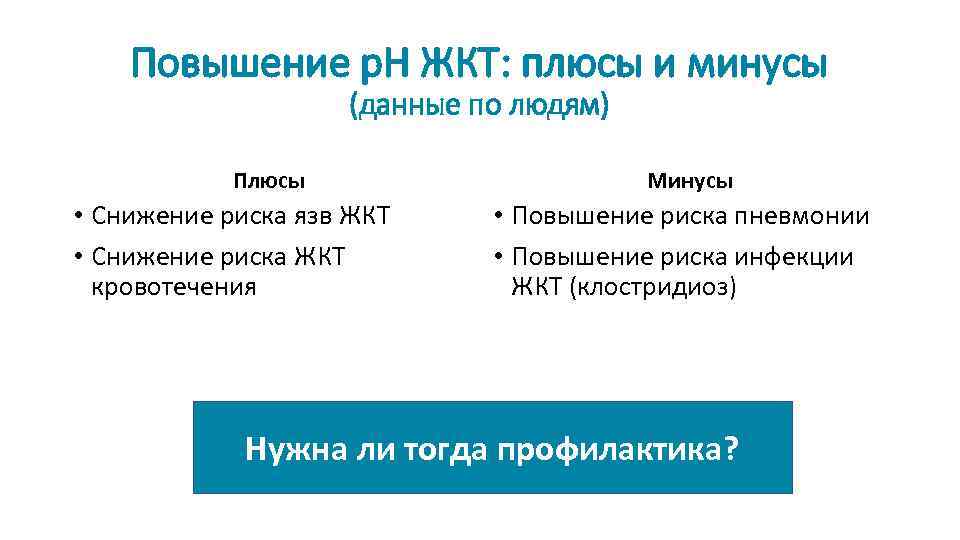 Повышение pH ЖКТ: плюсы и минусы
(данные по людям)

Плюсы

• Снижение риска язв ЖКТ
• Снижение риска ЖКТ кровотечения

Минусы

• Повышение риска пневмонии
• Повышение риска инфекции ЖКТ (клостридиоз)

Нужна ли тогда профилактика?